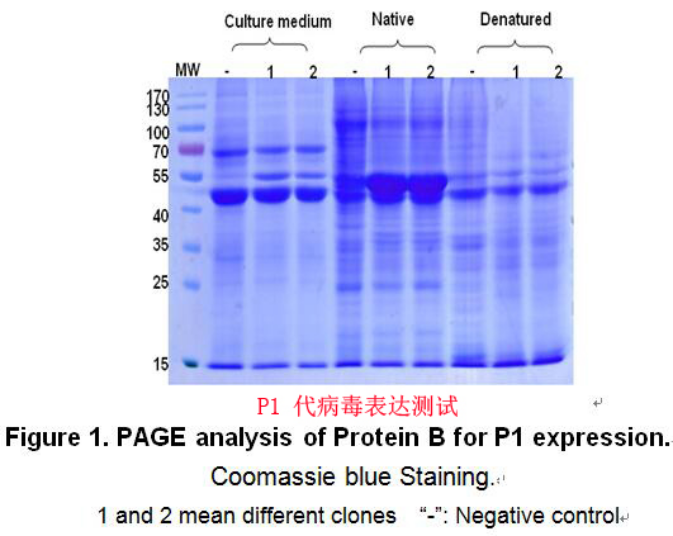 Culture medium

Native

Denatured

MW - 1 2 - 1 2 - 1 2

170
130
100
70
55
40
35
25
15

P1 代病毒表达测试

Figure 1. PAGE analysis of Protein B for P1 expression.

Coomassie blue Staining.

1 and 2 mean different clones "-": Negative control